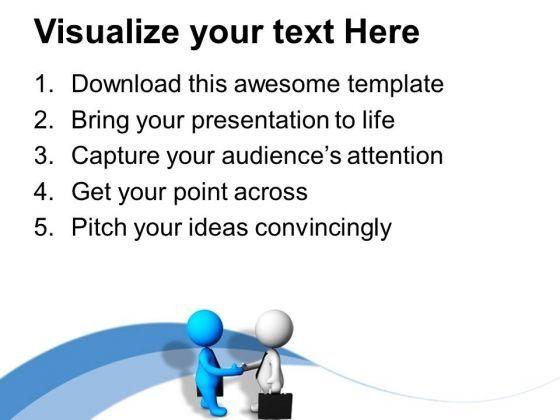 Visualize your text Here

1. Download this awesome template
2. Bring your presentation to life
3. Capture your audience's attention
4. Get your point across
5. Pitch your ideas convincingly